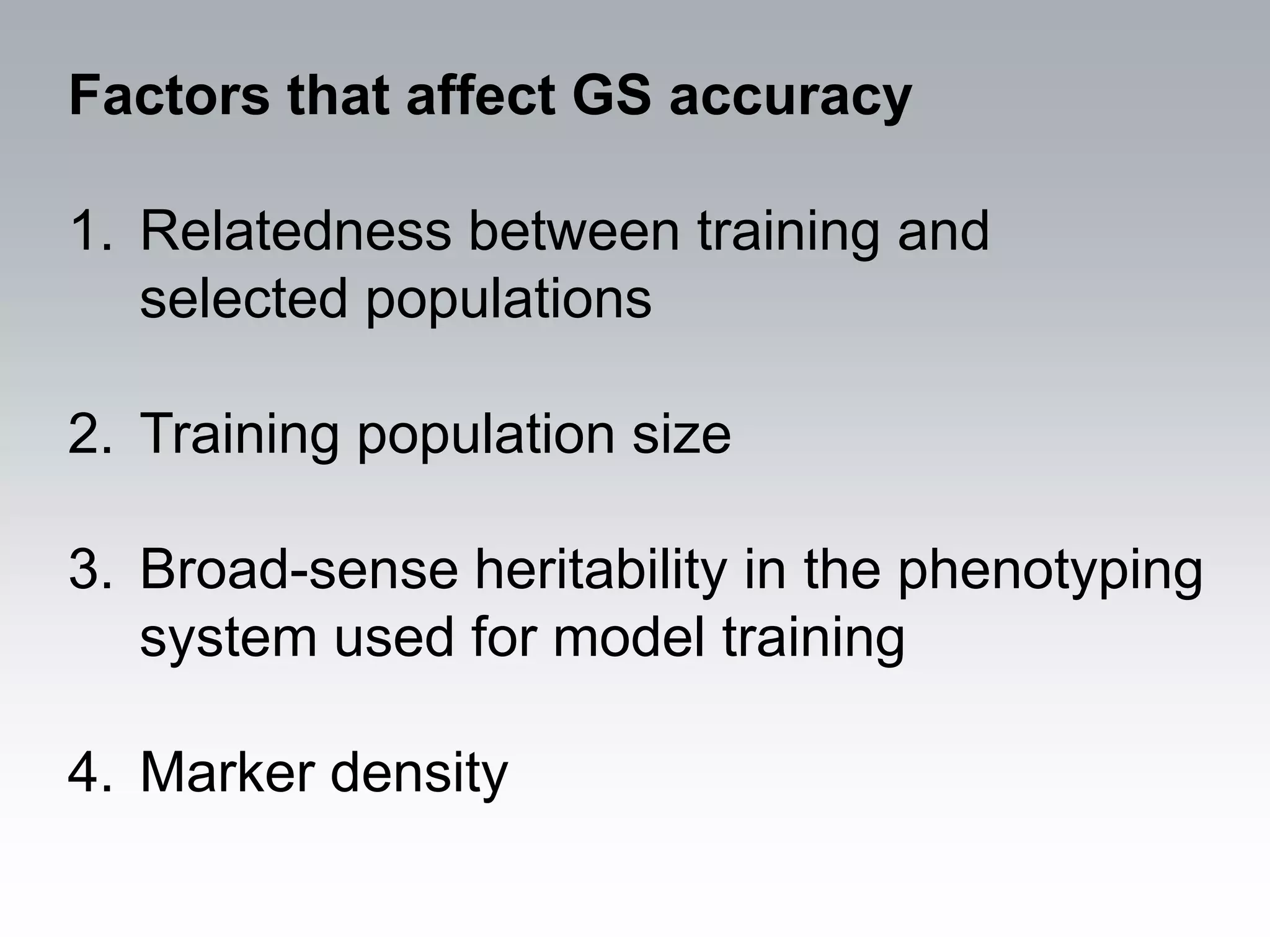 Factors that affect GS accuracy

1. Relatedness between training and selected populations

2. Training population size

3. Broad-sense heritability in the phenotyping system used for model training

4. Marker density